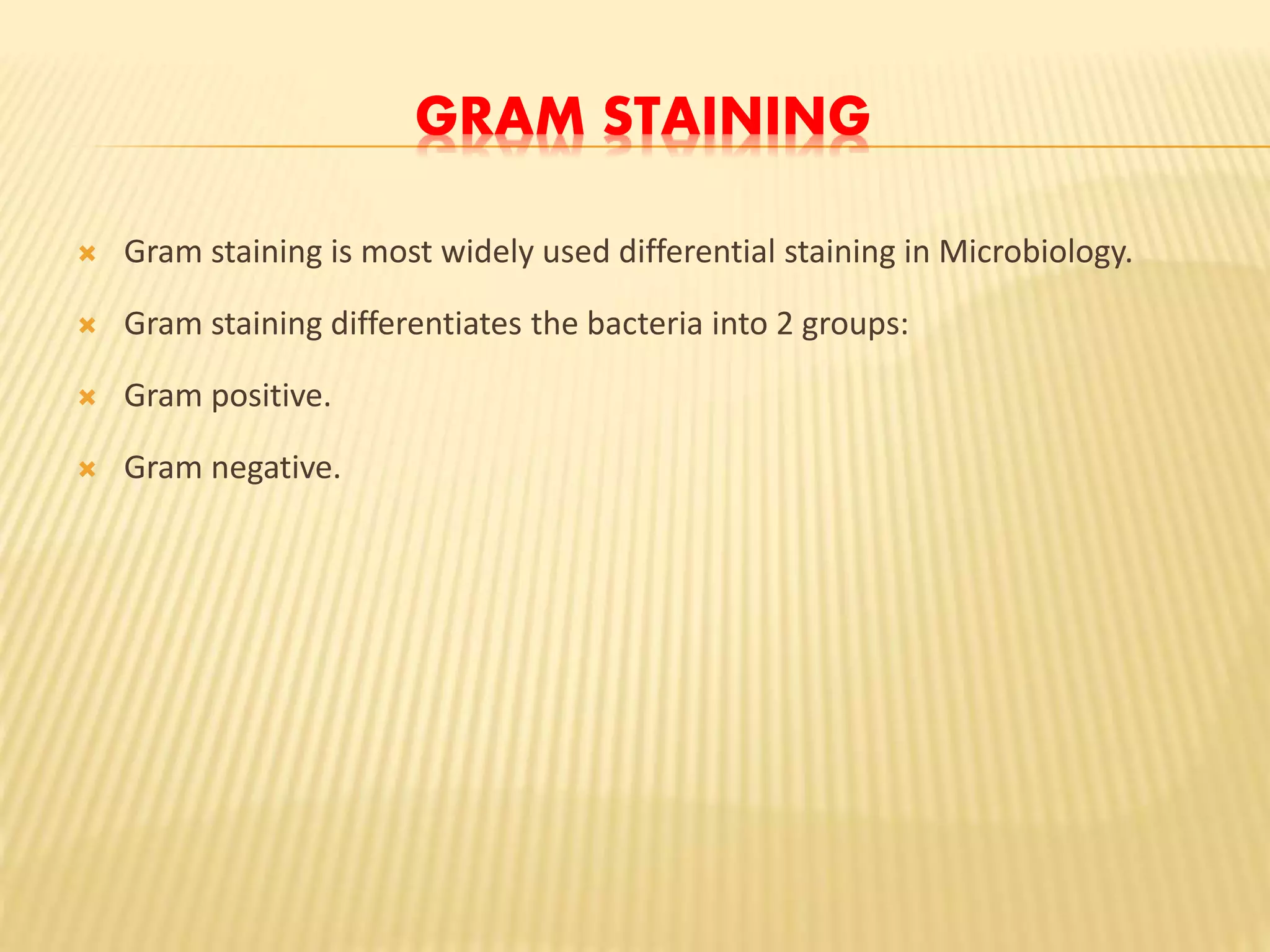 GRAM STAINING

Gram staining is most widely used differential staining in Microbiology.

Gram staining differentiates the bacteria into 2 groups:

Gram positive.

Gram negative.